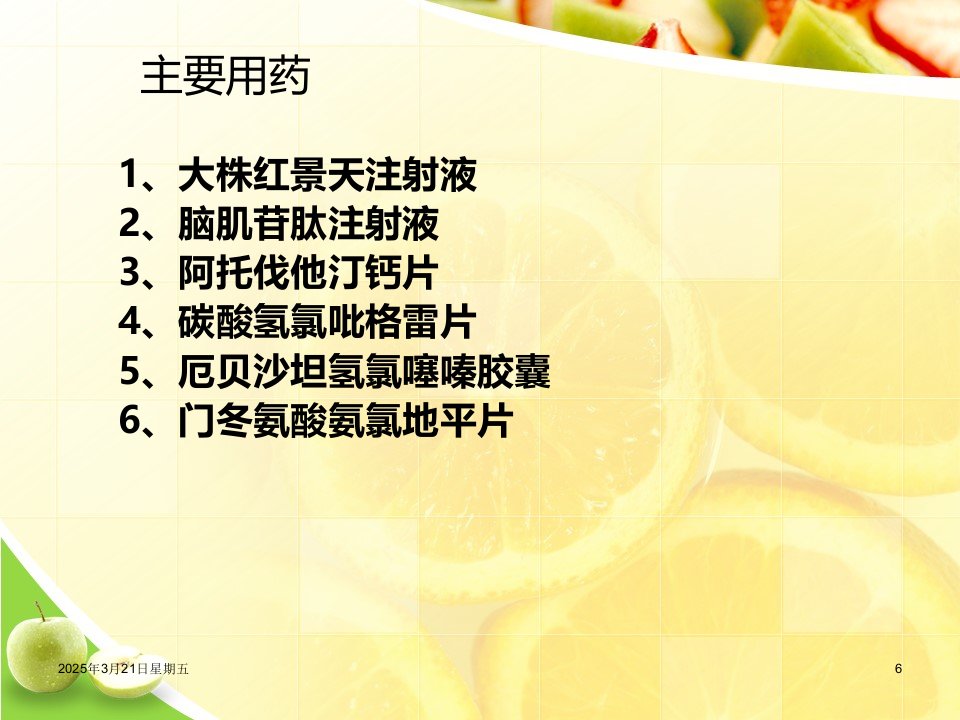 主要用药

1、大株红景天注射液
2、脑肌苷肽注射液
3、阿托伐他汀钙片
4、碳酸氢氯吡格雷片
5、厄贝沙坦氢氯噻嗪胶囊
6、门冬氨酸氨氯地平片

2025年3月21日星期五

6